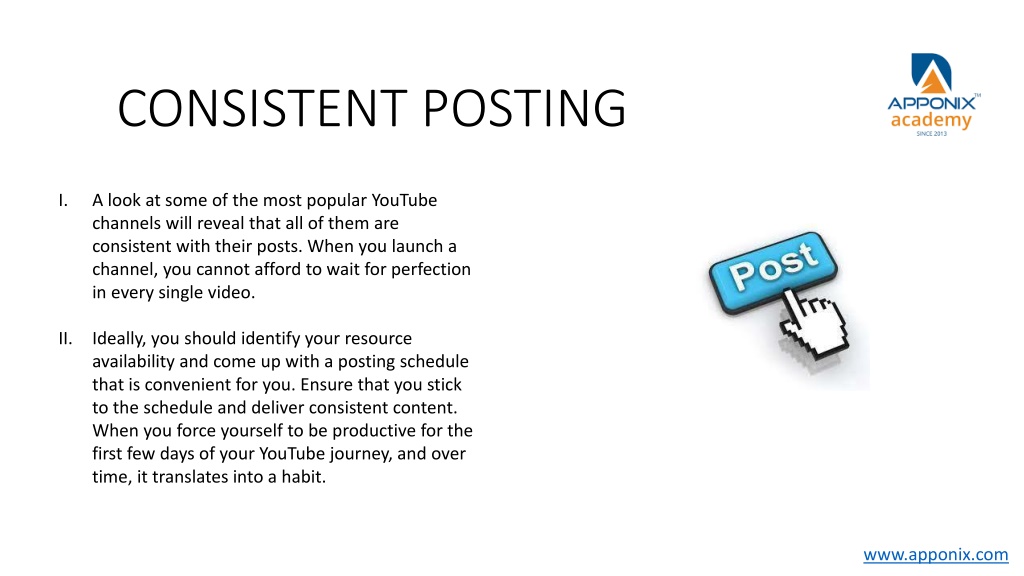 CONSISTENT POSTING

APPONIX™ academy SINCE 2013

I. A look at some of the most popular YouTube channels will reveal that all of them are consistent with their posts. When you launch a channel, you cannot afford to wait for perfection in every single video.

II. Ideally, you should identify your resource availability and come up with a posting schedule that is convenient for you. Ensure that you stick to the schedule and deliver consistent content. When you force yourself to be productive for the first few days of your YouTube journey, and over time, it translates into a habit.

Post

www.apponix.com